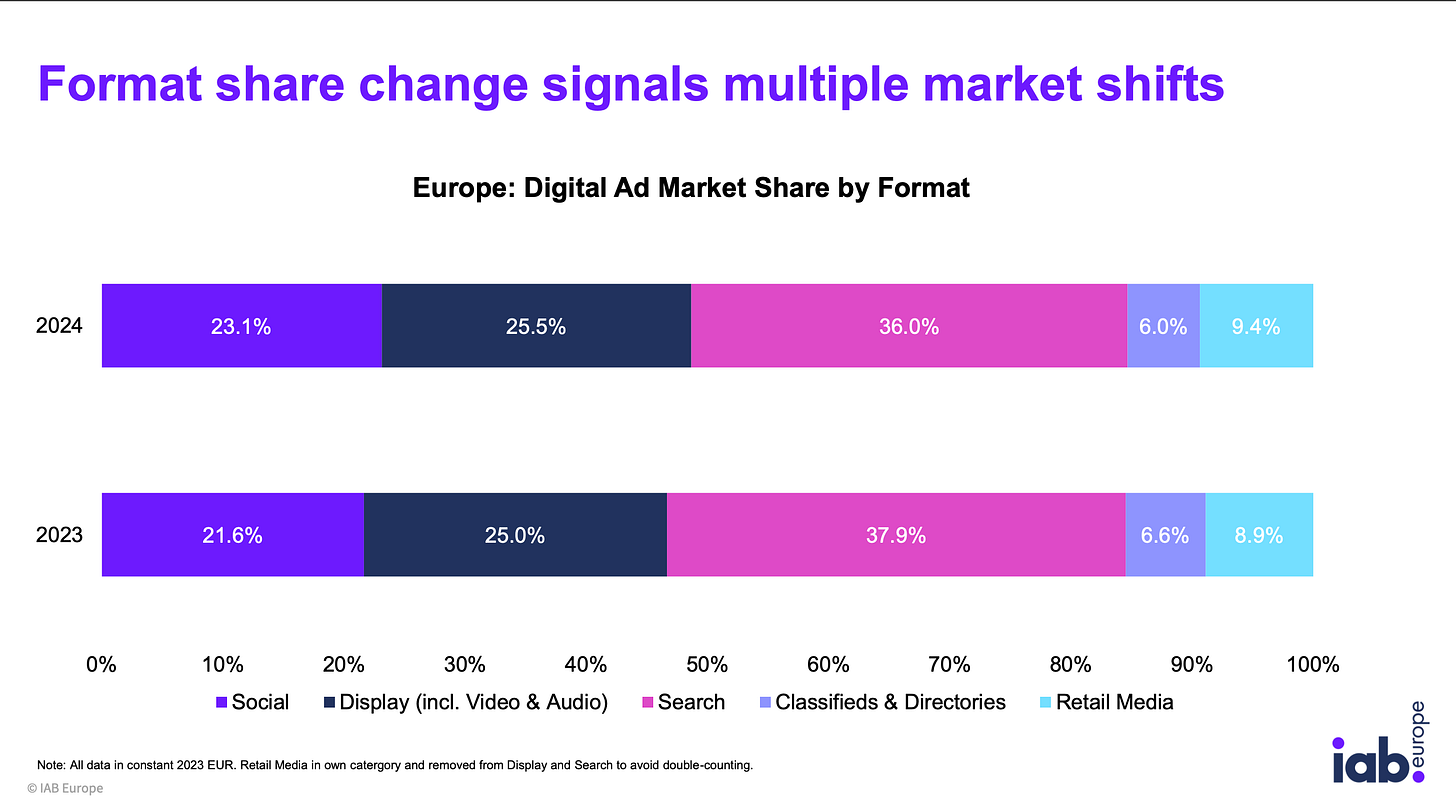 Format share change signals multiple market shifts

Europe: Digital Ad Market Share by Format

2024 23.1% 25.5% 36.0% 6.0% 9.4%

2023 21.6% 25.0% 37.9% 6.6% 8.9%

0% 10% 20% 30% 40% 50% 60% 70% 80% 90% 100%

Social Display (incl. Video & Audio) Search Classifieds & Directories Retail Media

Note: All data in constant 2023 EUR. Retail Media in own catergory and removed from Display and Search to avoid double-counting.

© IAB Europe

iab. europe